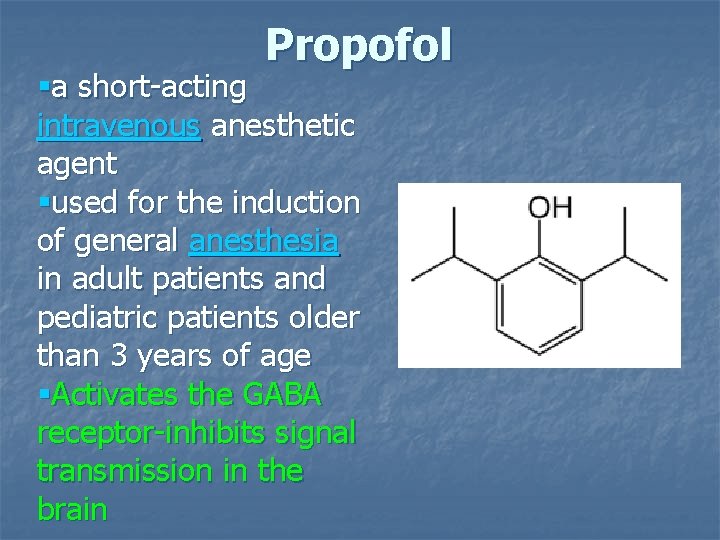 Propofol

▪a short-acting intravenous anesthetic agent

▪used for the induction of general anesthesia in adult patients and pediatric patients older than 3 years of age

▪Activates the GABA receptor-inhibits signal transmission in the brain

OH